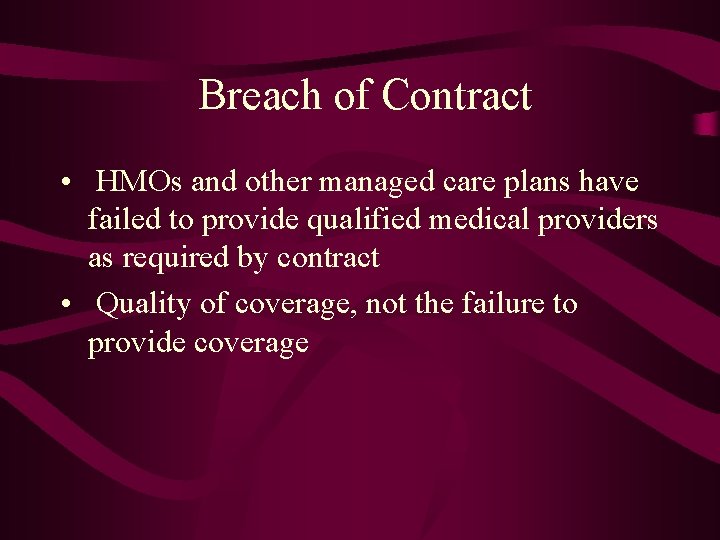 Breach of Contract

• HMOs and other managed care plans have failed to provide qualified medical providers as required by contract

• Quality of coverage, not the failure to provide coverage